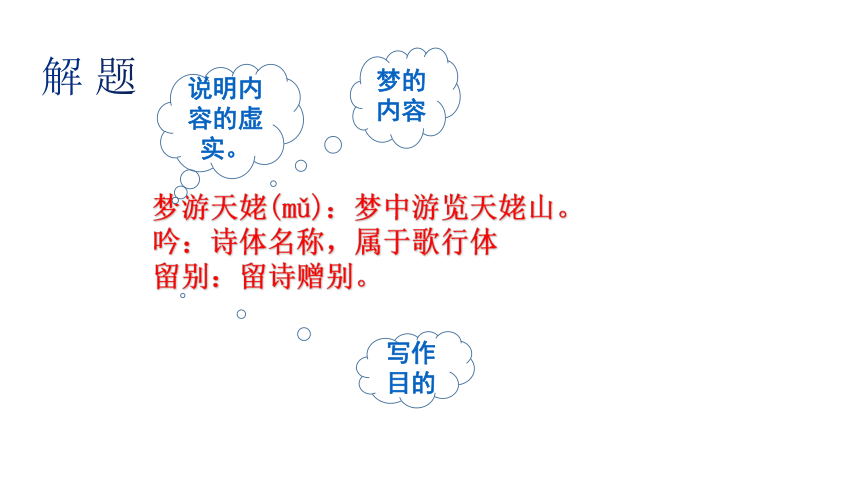 解 题

说明内容的虚实。

梦的内容

梦游天姥(mǔ)：梦中游览天姥山。
吟：诗体名称，属于歌行体
留别：留诗赠别。

写作目的